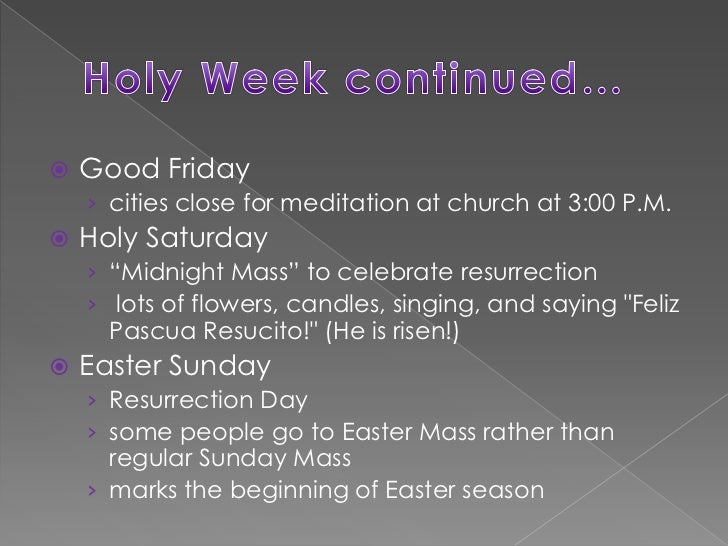 Holy Week continued…

Good Friday
› cities close for meditation at church at 3:00 P.M.

Holy Saturday
› “Midnight Mass” to celebrate resurrection
› lots of flowers, candles, singing, and saying "Feliz Pascua Resucito!" (He is risen!)

Easter Sunday
› Resurrection Day
› some people go to Easter Mass rather than regular Sunday Mass
› marks the beginning of Easter season